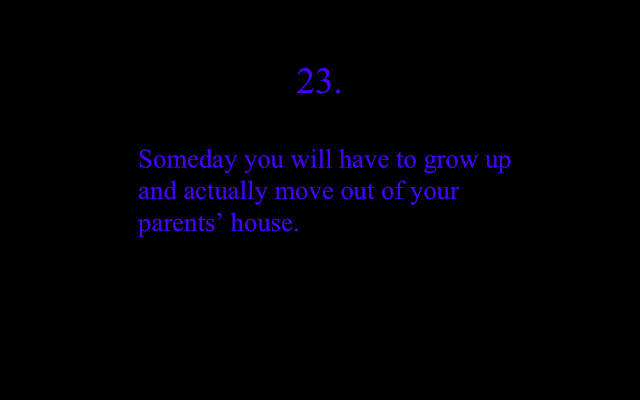 23.

Someday you will have to grow up and actually move out of your parents’ house.